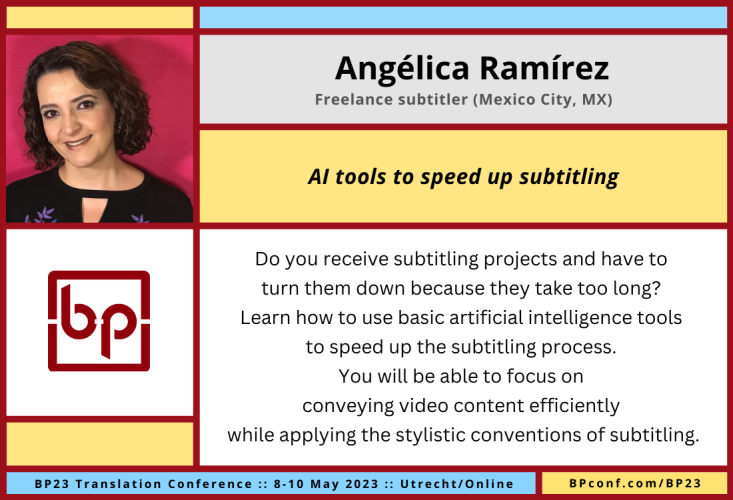 Angélica Ramírez
Freelance subtitler (Mexico City, MX)

AI tools to speed up subtitling

bp

Do you receive subtitling projects and have to turn them down because they take too long? Learn how to use basic artificial intelligence tools to speed up the subtitling process. You will be able to focus on conveying video content efficiently while applying the stylistic conventions of subtitling.

BP23 Translation Conference :: 8-10 May 2023 :: Utrecht/Online

BPconf.com/BP23